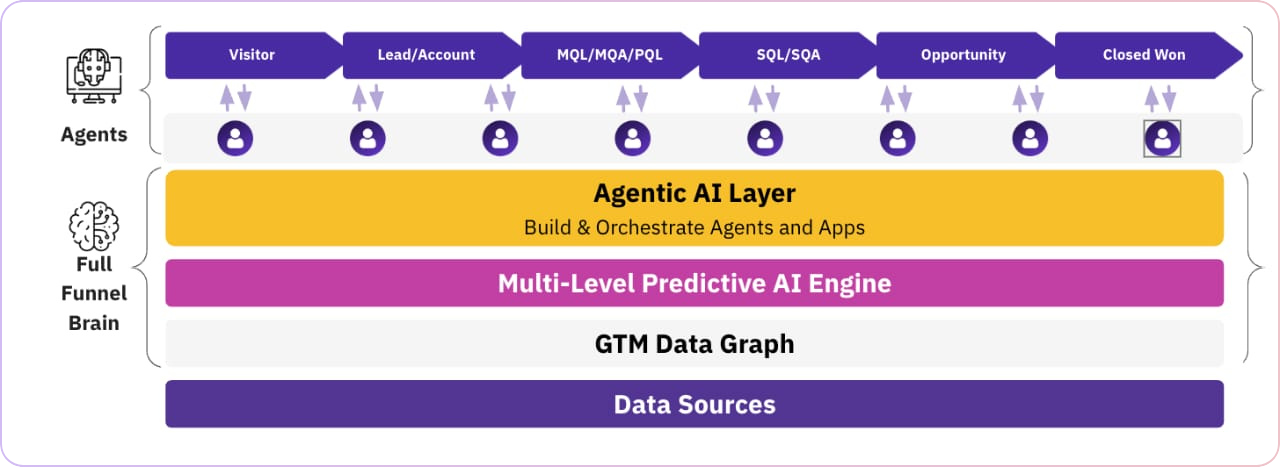 Visitor
Lead/Account
MQL/MQA/PQL
SQL/SQA
Opportunity
Closed Won

Agents

Agentic AI Layer
Build & Orchestrate Agents and Apps

Full Funnel Brain

Multi-Level Predictive AI Engine

GTM Data Graph

Data Sources